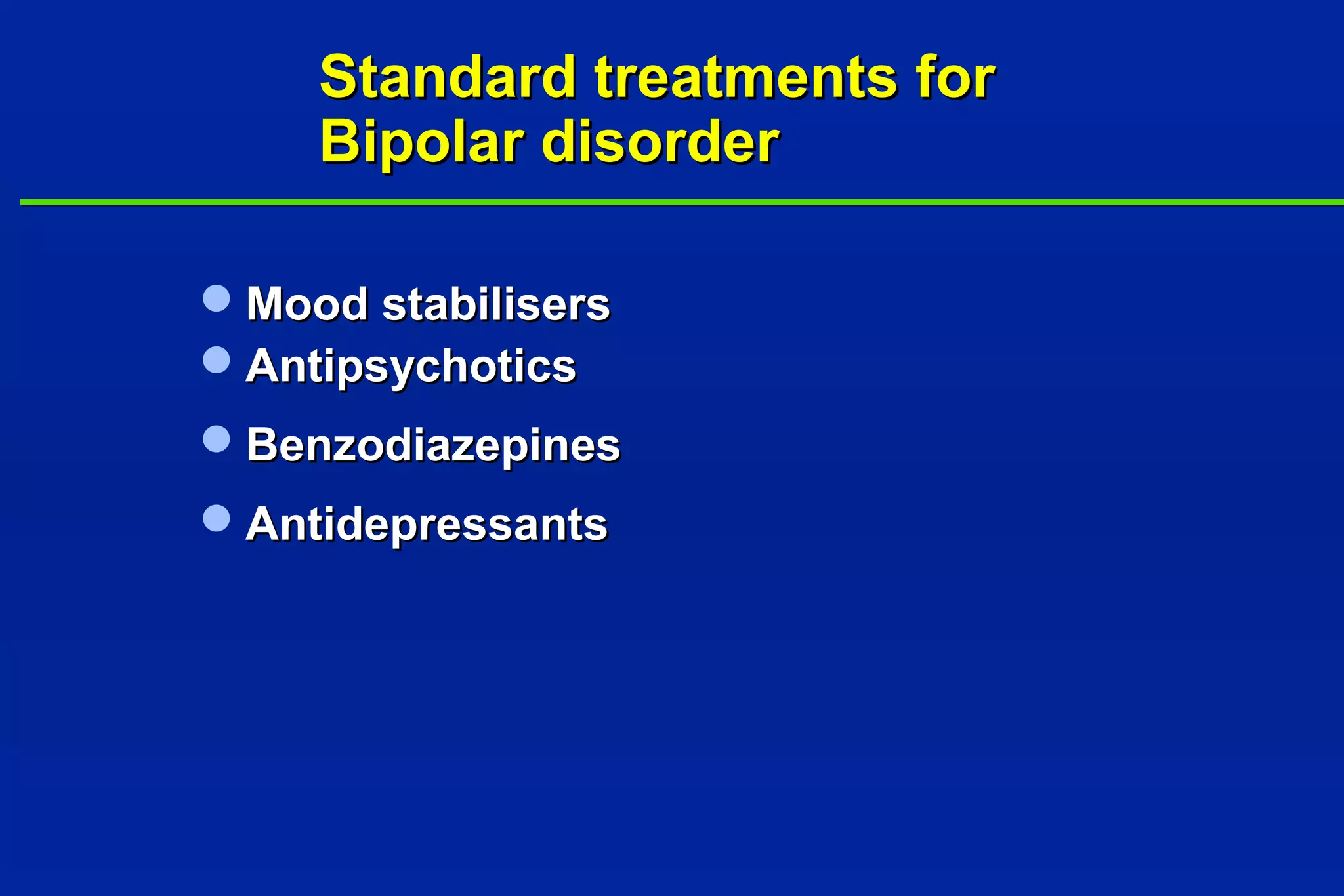 Standard treatments for Bipolar disorder

- Mood stabilisers
- Antipsychotics
- Benzodiazepines
- Antidepressants